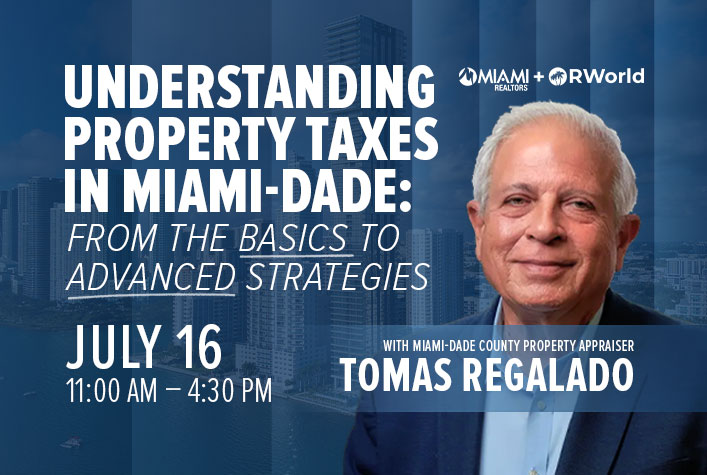 UNDERSTANDING PROPERTY TAXES IN MIAMI-DADE:
FROM THE BASICS TO ADVANCED STRATEGIES

MIAMI REALTORS + RWorld

JULY 16
11:00 AM – 4:30 PM

WITH MIAMI-DADE COUNTY PROPERTY APPRAISER
TOMAS REGALADO